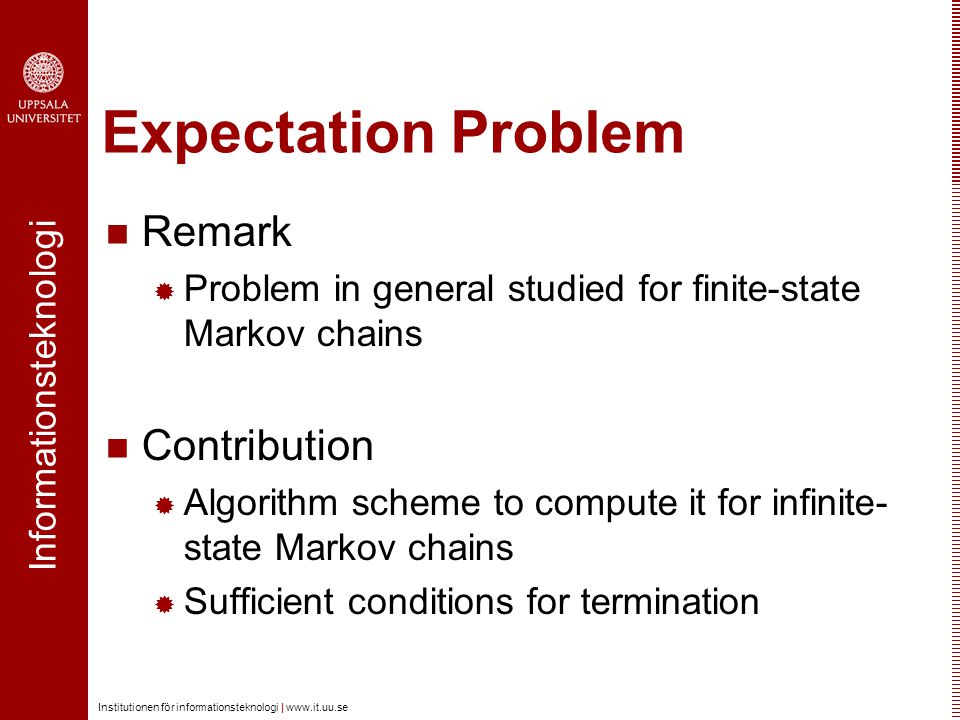 UPPSALA UNIVERSITET

Informationsteknologi

Expectation Problem

Remark

Problem in general studied for finite-state Markov chains

Contribution

Algorithm scheme to compute it for infinite-state Markov chains

Sufficient conditions for termination

Institutionen för informationsteknologi | www.it.uu.se